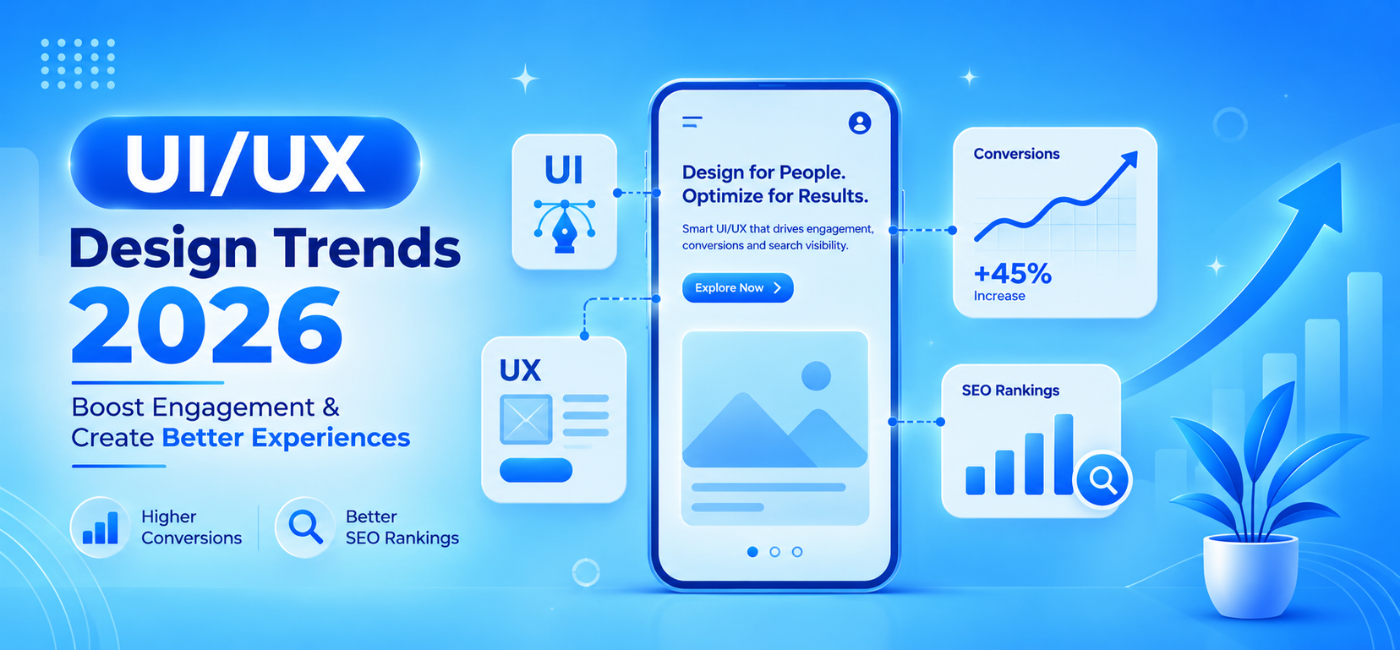 UI/UX
Design Trends
2026

Boost Engagement &
Create Better Experiences

Higher
Conversions

Better
SEO Rankings

UI

UX

Design for People.
Optimize for Results.

Smart UI/UX that drives engagement, conversions and search visibility.

Explore Now

Conversions

+45%
Increase

SEO Rankings